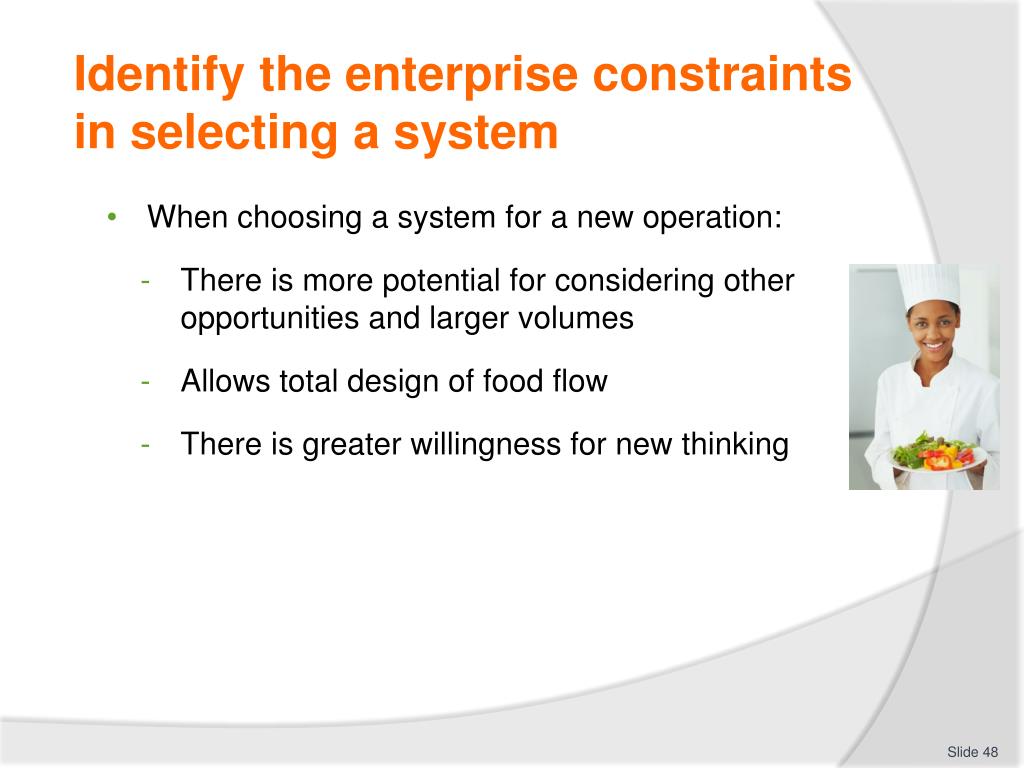 Identify the enterprise constraints in selecting a system

• When choosing a system for a new operation:

- There is more potential for considering other opportunities and larger volumes

- Allows total design of food flow

- There is greater willingness for new thinking

Slide 48